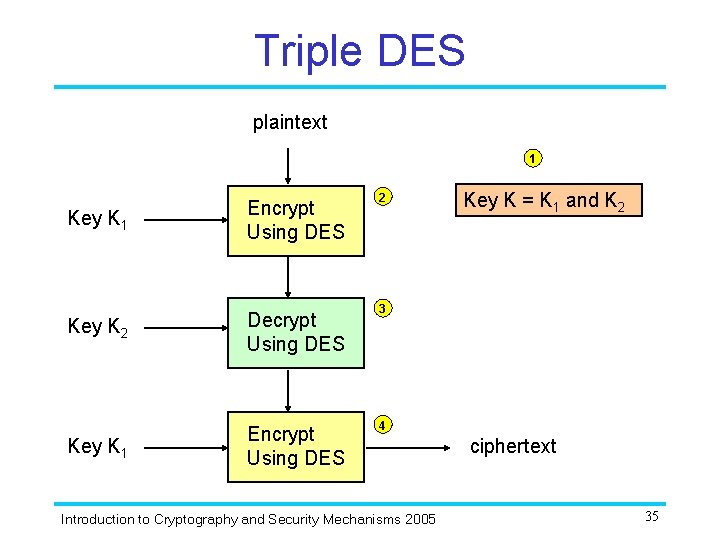 Triple DES

plaintext

1

Key K = $K_1$ and $K_2$

Key $K_1$

Encrypt Using DES

2

Key $K_2$

Decrypt Using DES

3

Key $K_1$

Encrypt Using DES

4

ciphertext

Introduction to Cryptography and Security Mechanisms 2005

35